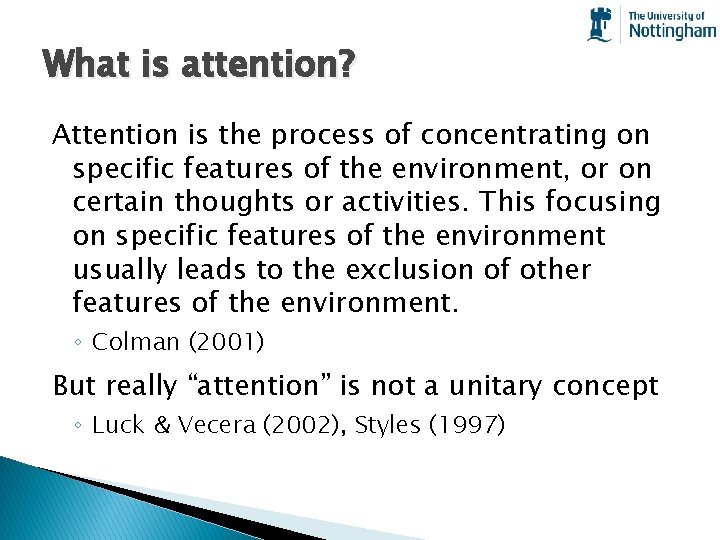 The University of
Nottingham

What is attention?

Attention is the process of concentrating on specific features of the environment, or on certain thoughts or activities. This focusing on specific features of the environment usually leads to the exclusion of other features of the environment.

◦ Colman (2001)

But really “attention” is not a unitary concept

◦ Luck & Vecera (2002), Styles (1997)